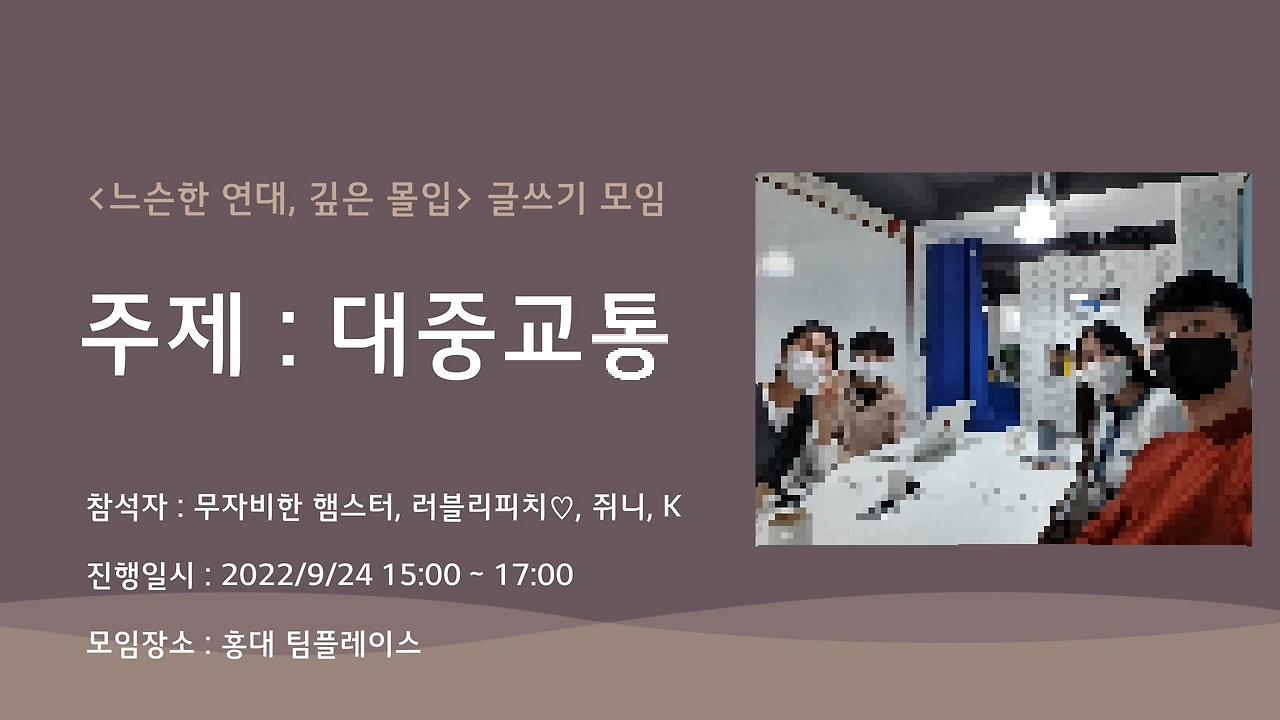 <느슨한 연대, 깊은 몰입> 글쓰기 모임

주제 : 대중교통

참석자 : 무자비한 햄스터, 러블리피치♡, 쥐니, K

진행일시 : 2022/9/24 15:00 ~ 17:00

모임장소 : 홍대 팀플레이스